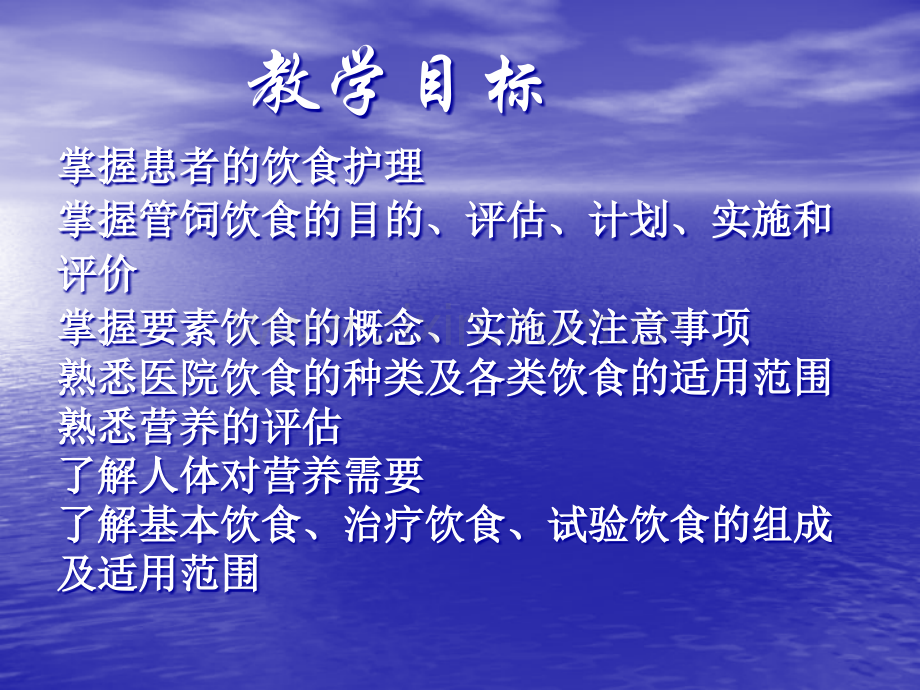 教学目标

掌握患者的饮食护理

掌握管饲饮食的目的、评估、计划、实施和评价

掌握要素饮食的概念、实施及注意事项

熟悉医院饮食的种类及各类饮食的适用范围

熟悉营养的评估

了解人体对营养需要

了解基本饮食、治疗饮食、试验饮食的组成及适用范围